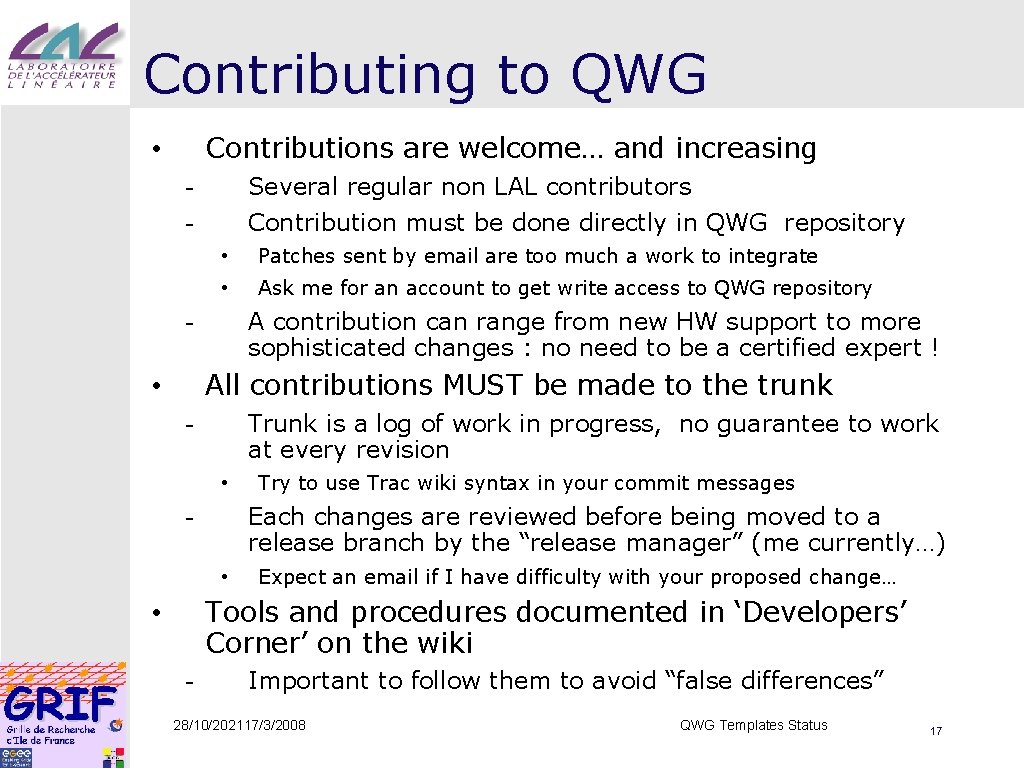 LAL LABORATOIRE DE L'ACCÉLÉRATEUR LINÉAIRE

Contributing to QWG

• Contributions are welcome… and increasing

- Several regular non LAL contributors

- Contribution must be done directly in QWG repository

• Patches sent by email are too much a work to integrate

• Ask me for an account to get write access to QWG repository

- A contribution can range from new HW support to more sophisticated changes : no need to be a certified expert !

• All contributions MUST be made to the trunk

- Trunk is a log of work in progress, no guarantee to work at every revision

• Try to use Trac wiki syntax in your commit messages

- Each changes are reviewed before being moved to a release branch by the “release manager” (me currently…)

• Expect an email if I have difficulty with your proposed change…

• Tools and procedures documented in ‘Developers’ Corner’ on the wiki

- Important to follow them to avoid “false differences”

GRIF Grille de Recherche d'Ile de France

28/10/202117/3/2008

QWG Templates Status

17